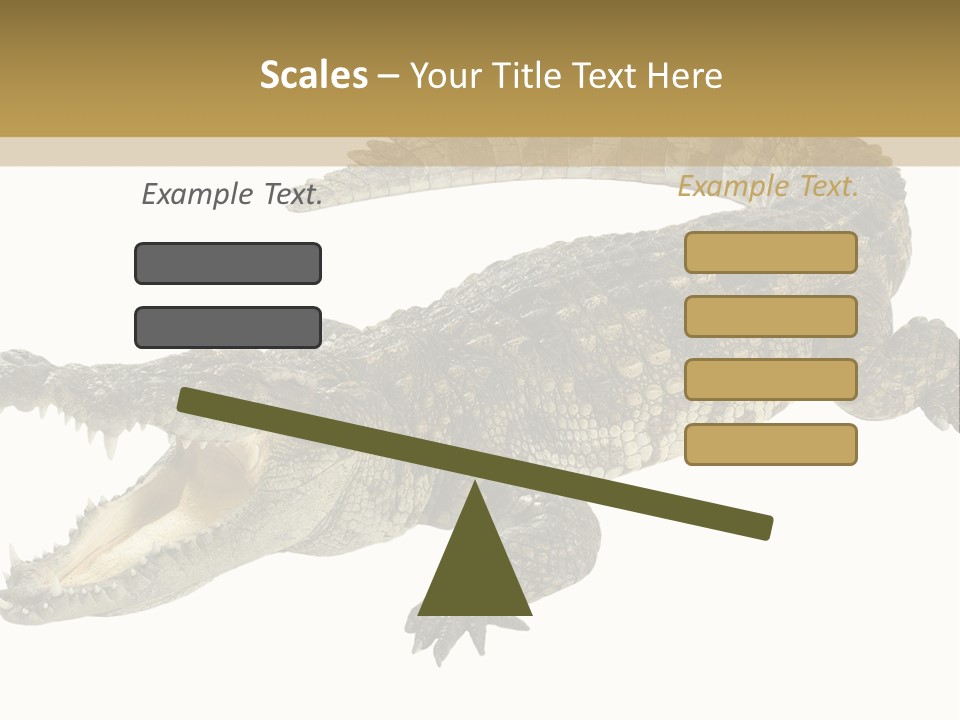 Scales – Your Title Text Here

Example Text.

Example Text.